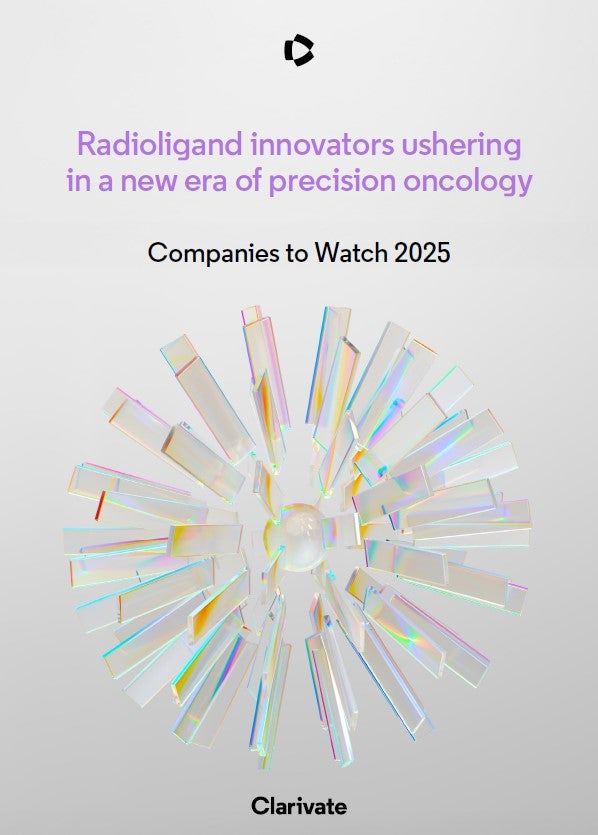 Radioligand innovators ushering in a new era of precision oncology

Companies to Watch 2025

Clarivate